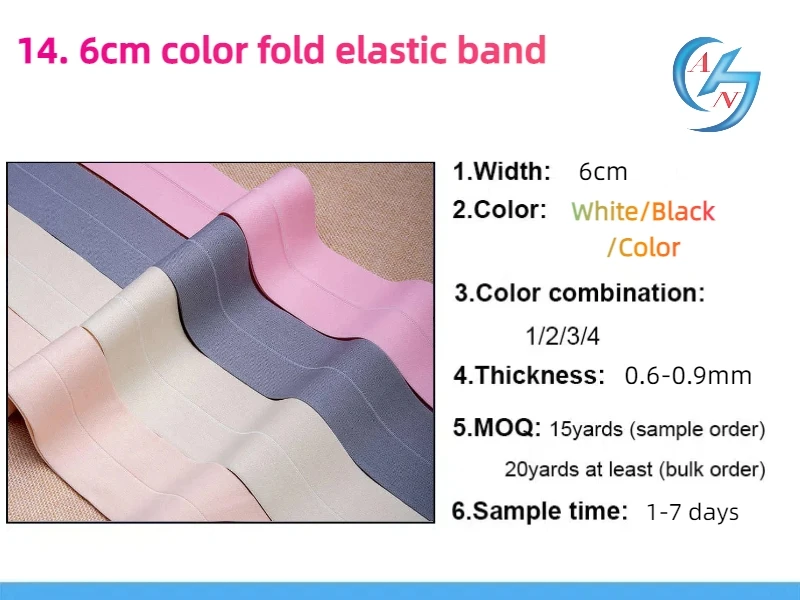 14. 6cm color fold elastic band

A
N

1.Width: 6cm

2.Color: White/Black /Color

3.Color combination: 1/2/3/4

4.Thickness: 0.6-0.9mm

5.MOQ: 15yards (sample order) 20yards at least (bulk order)

6.Sample time: 1-7 days